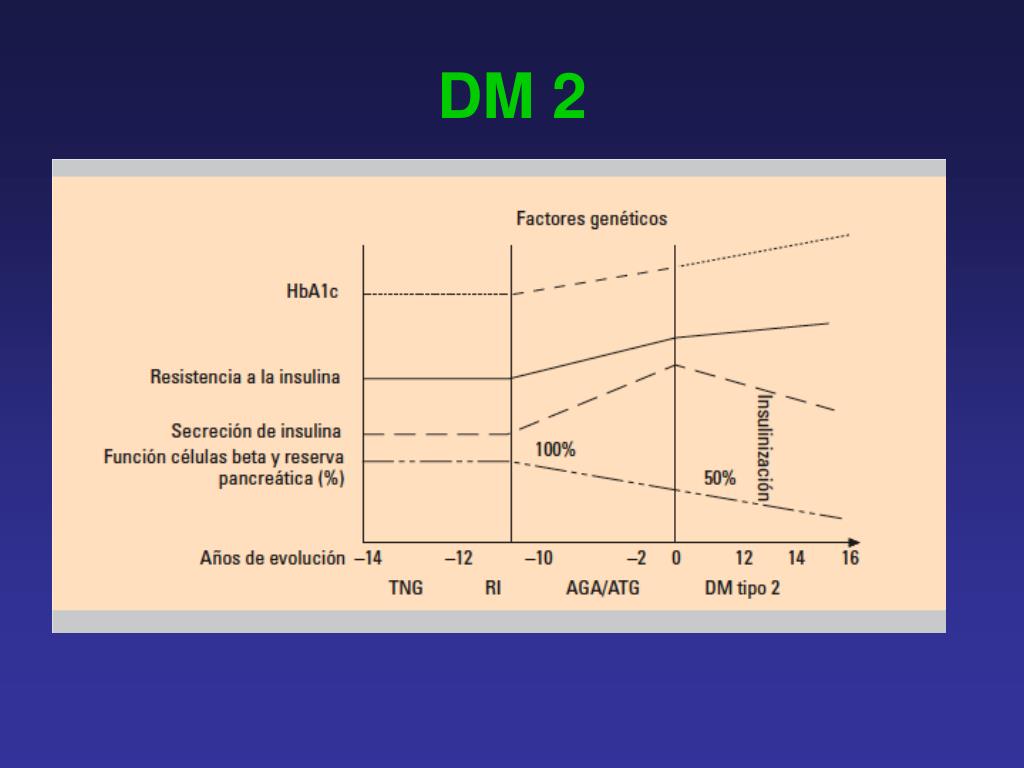 DM 2

Factores genéticos

HbA1c

Resistencia a la insulina

Secreción de insulina

Función células beta y reserva pancreática (%)

100%

50%

Insulinización

Años de evolución –14 –12 –10 –2 0 12 14 16

TNG RI AGA/ATG DM tipo 2